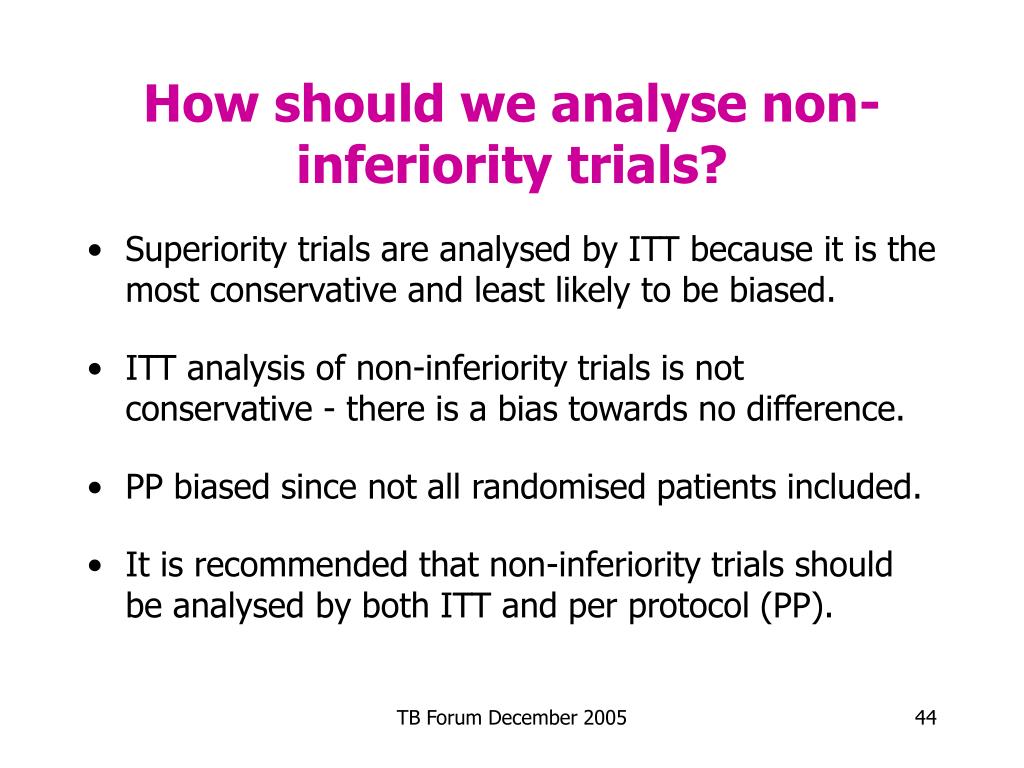 How should we analyse non-inferiority trials?

• Superiority trials are analysed by ITT because it is the most conservative and least likely to be biased.

• ITT analysis of non-inferiority trials is not conservative - there is a bias towards no difference.

• PP biased since not all randomised patients included.

• It is recommended that non-inferiority trials should be analysed by both ITT and per protocol (PP).

TB Forum December 2005

44